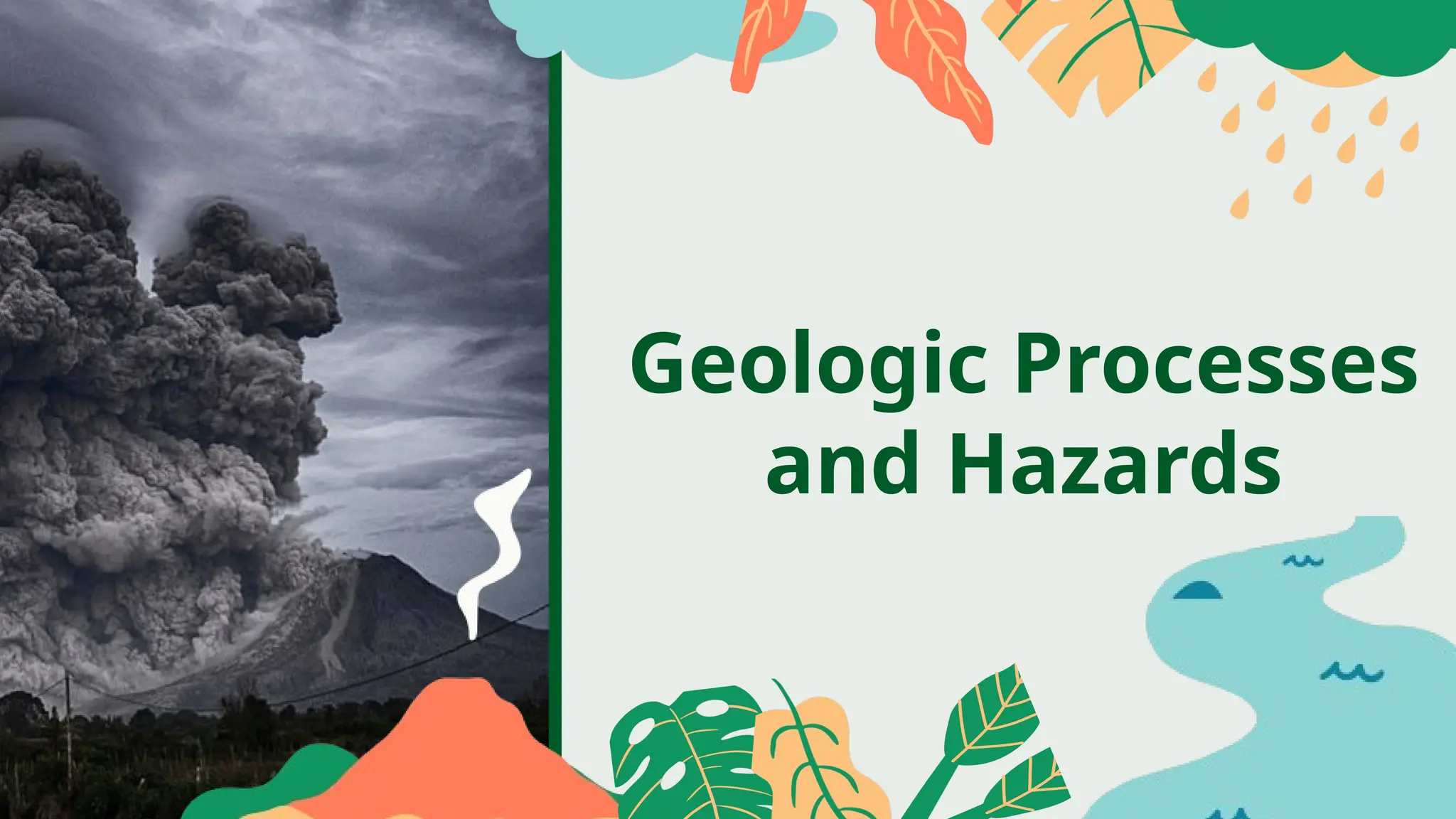 Geologic Processes and Hazards